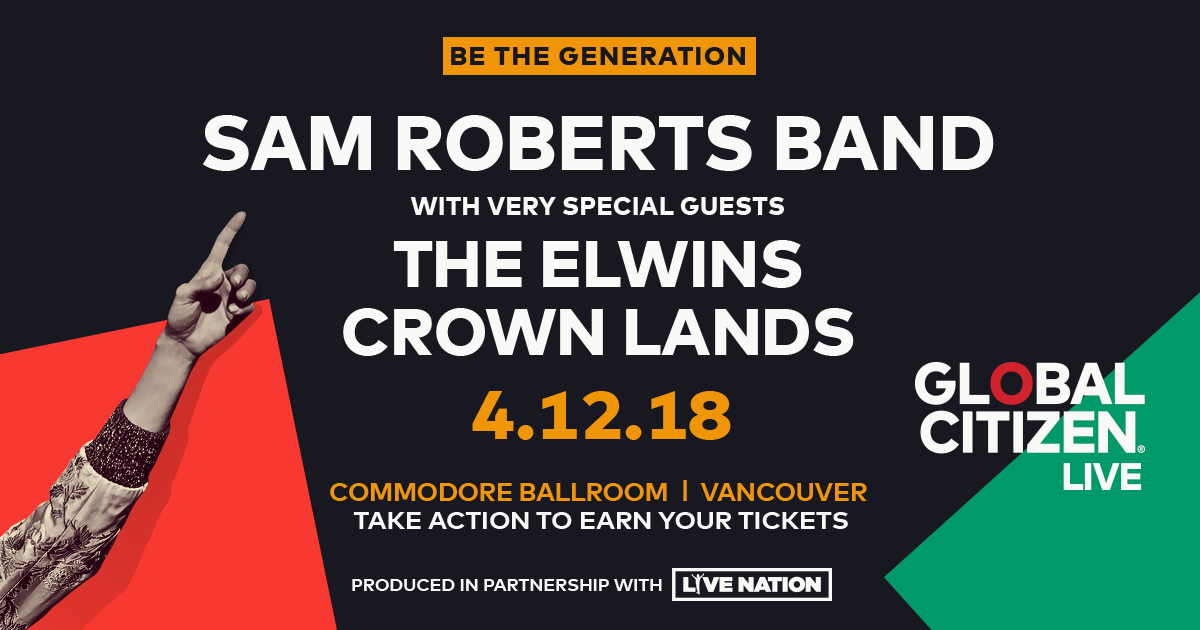 BE THE GENERATION

SAM ROBERTS BAND

WITH VERY SPECIAL GUESTS

THE ELWINS
CROWN LANDS

4.12.18

COMMODORE BALLROOM | VANCOUVER
TAKE ACTION TO EARN YOUR TICKETS

PRODUCED IN PARTNERSHIP WITH LIVE NATION

GLOBAL CITIZEN® LIVE